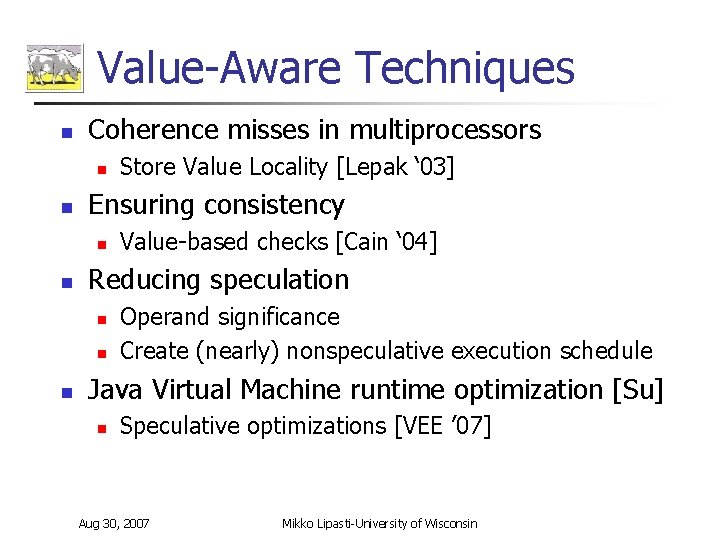 Value-Aware Techniques

- Coherence misses in multiprocessors
  - Store Value Locality [Lepak ‘03]
- Ensuring consistency
  - Value-based checks [Cain ‘04]
- Reducing speculation
  - Operand significance
  - Create (nearly) nonspeculative execution schedule
- Java Virtual Machine runtime optimization [Su]
  - Speculative optimizations [VEE ’07]

Aug 30, 2007

Mikko Lipasti-University of Wisconsin